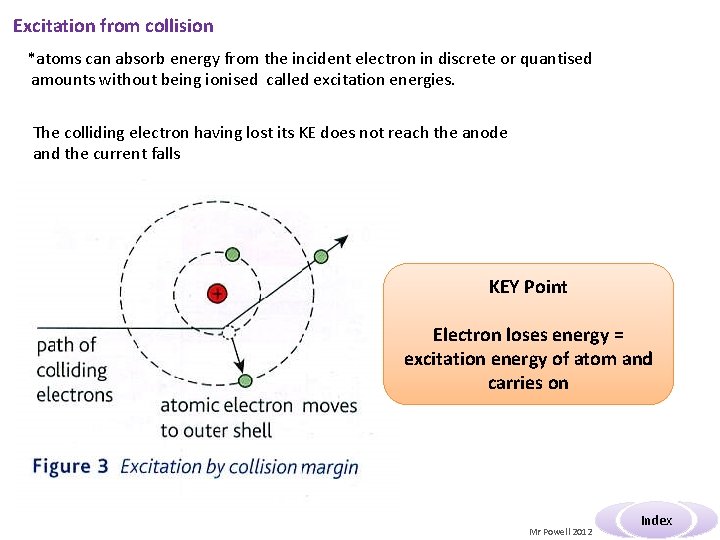 Excitation from collision

*atoms can absorb energy from the incident electron in discrete or quantised amounts without being ionised called excitation energies.

The colliding electron having lost its KE does not reach the anode and the current falls

+

path of colliding electrons

atomic electron moves to outer shell

Figure 3 Excitation by collision margin

KEY Point

Electron loses energy = excitation energy of atom and carries on

Mr Powell 2012

Index